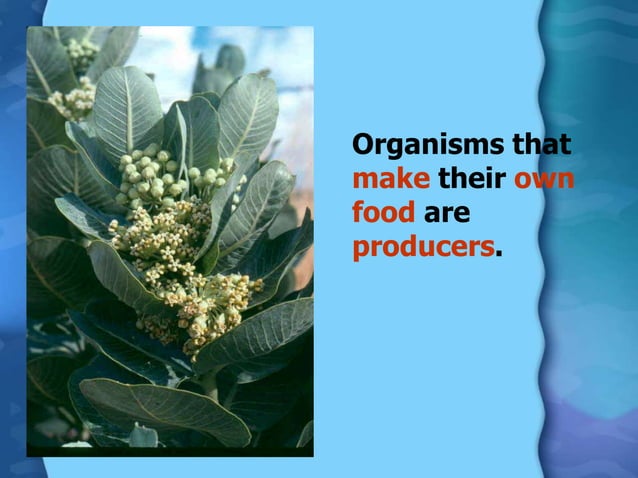 Organisms that make their own food are producers.